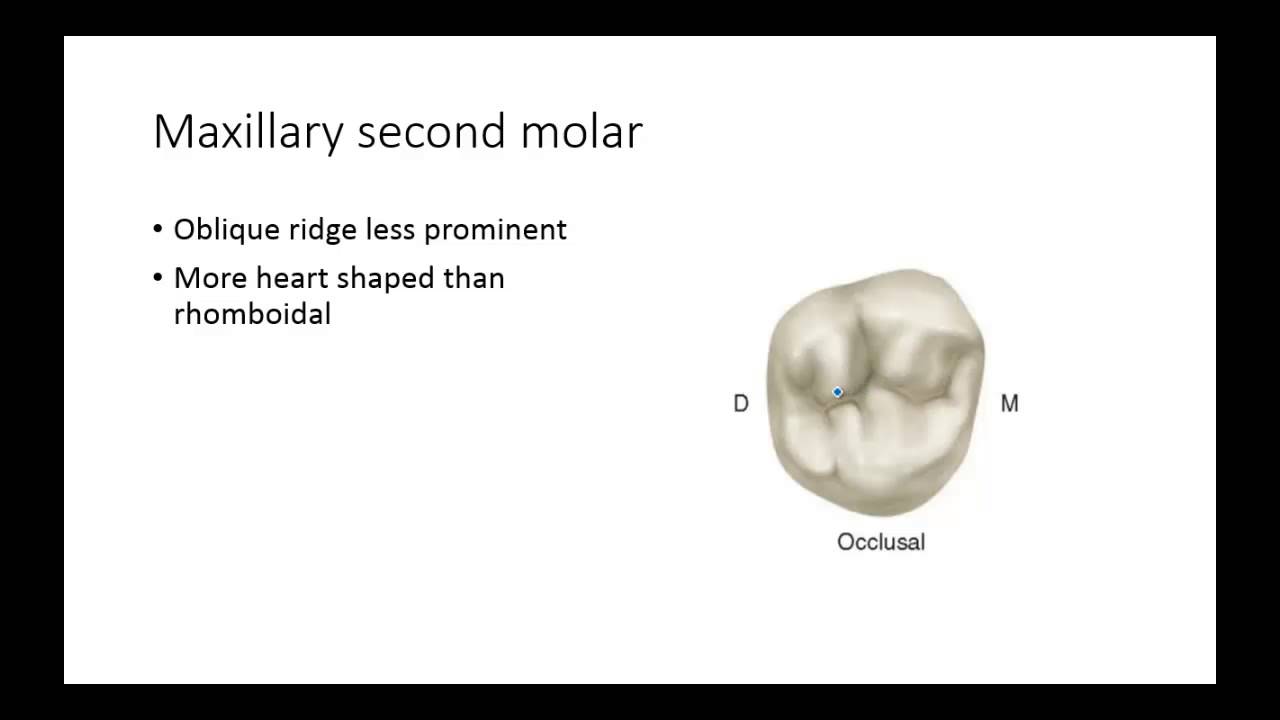 Maxillary second molar

• Oblique ridge less prominent
• More heart shaped than rhomboidal

D

M

Occlusal